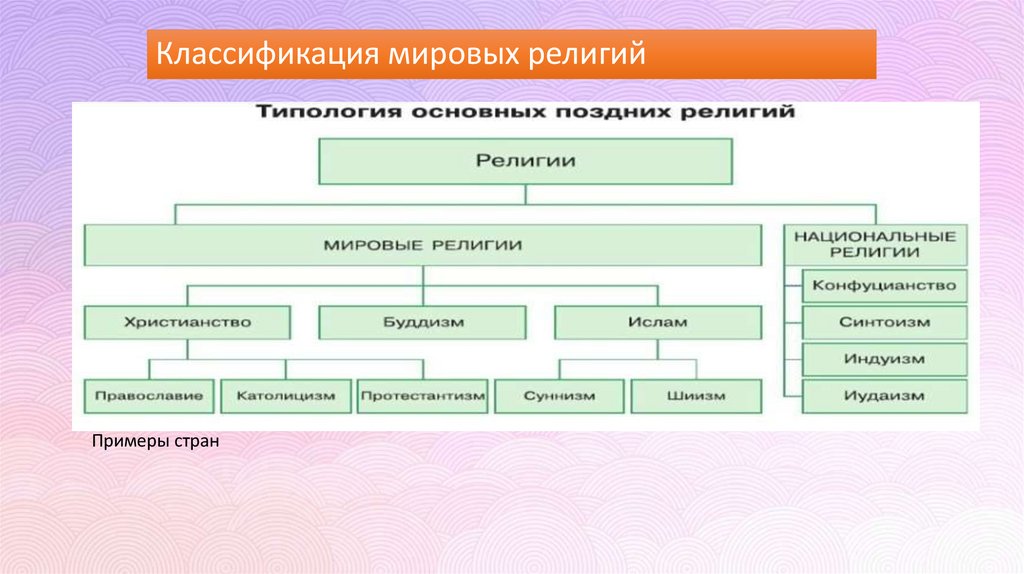 Классификация мировых религий

Типология основных поздних религий

Религии

МИРОВЫЕ РЕЛИГИИ

НАЦИОНАЛЬНЫЕ РЕЛИГИИ

Христианство

Буддизм

Ислам

Православие

Католицизм

Протестантизм

Суннизм

Шиизм

Конфуцианство

Синтоизм

Индуизм

Иудаизм

Примеры стран